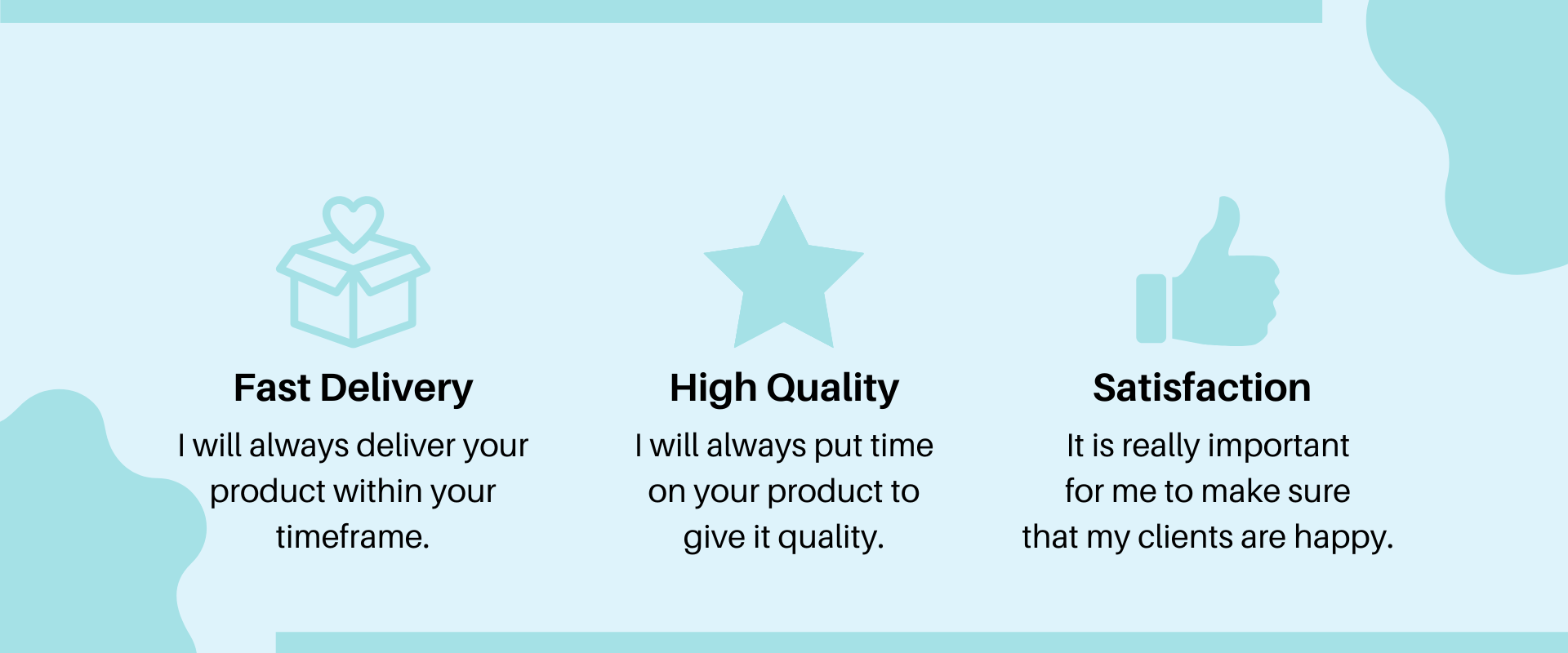 Fast Delivery
I will always deliver your product within your timeframe.

High Quality
I will always put time on your product to give it quality.

Satisfaction
It is really important for me to make sure that my clients are happy.